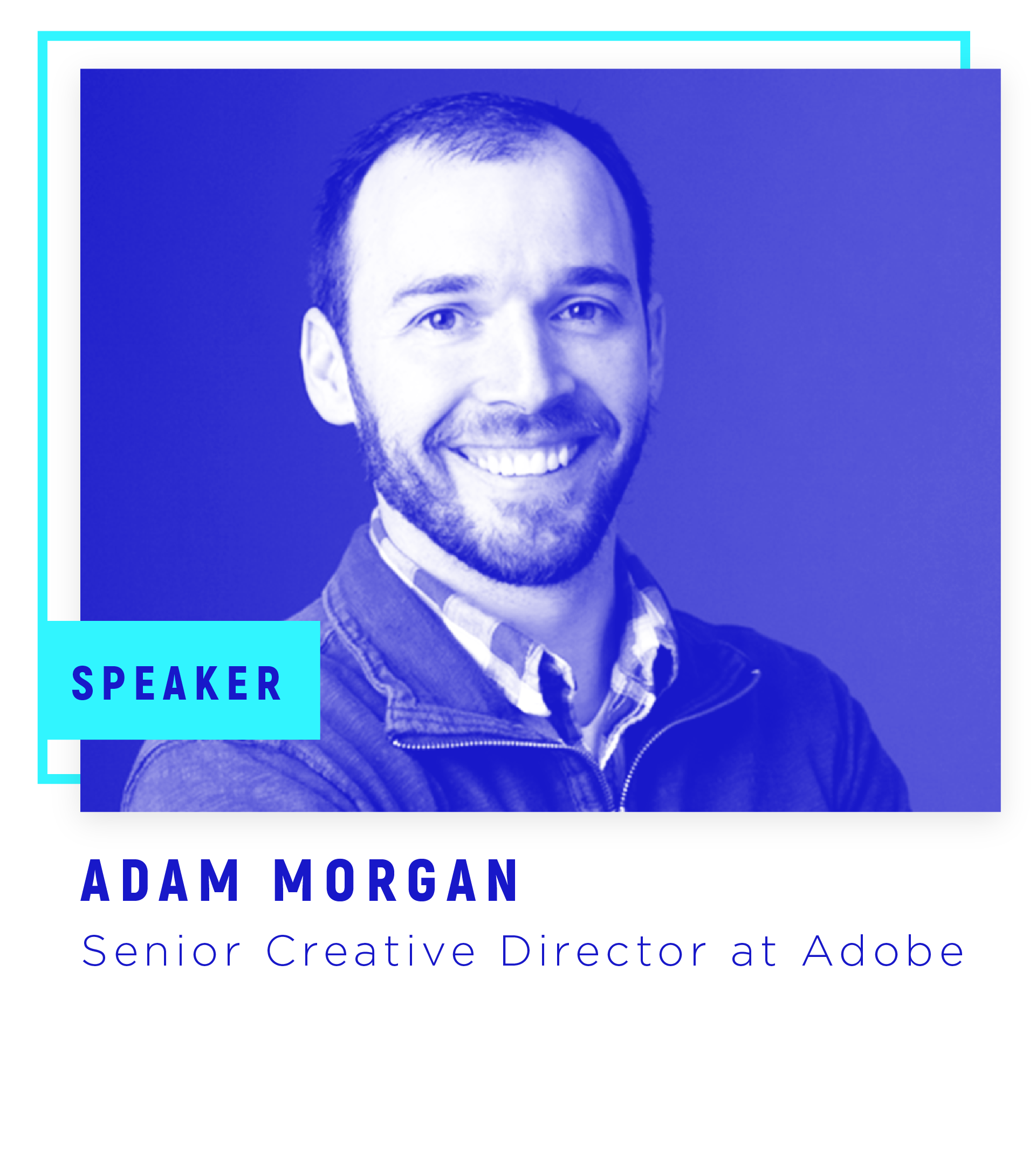 SPEAKER

ADAM MORGAN

Senior Creative Director at Adobe